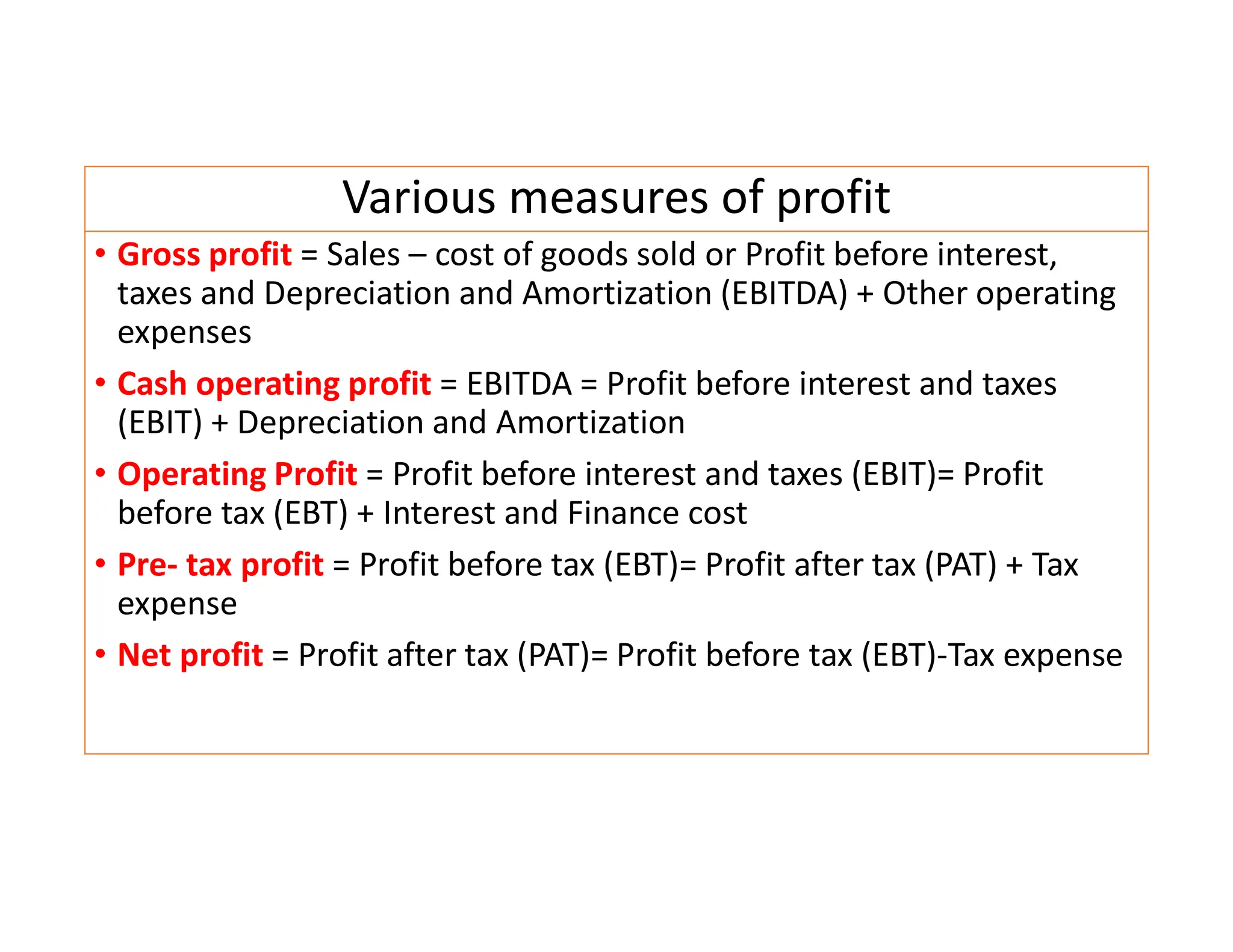 Various measures of profit

• Gross profit = Sales – cost of goods sold or Profit before interest, taxes and Depreciation and Amortization (EBITDA) + Other operating expenses

• Cash operating profit = EBITDA = Profit before interest and taxes (EBIT) + Depreciation and Amortization

• Operating Profit = Profit before interest and taxes (EBIT)= Profit before tax (EBT) + Interest and Finance cost

• Pre- tax profit = Profit before tax (EBT)= Profit after tax (PAT) + Tax expense

• Net profit = Profit after tax (PAT)= Profit before tax (EBT)-Tax expense